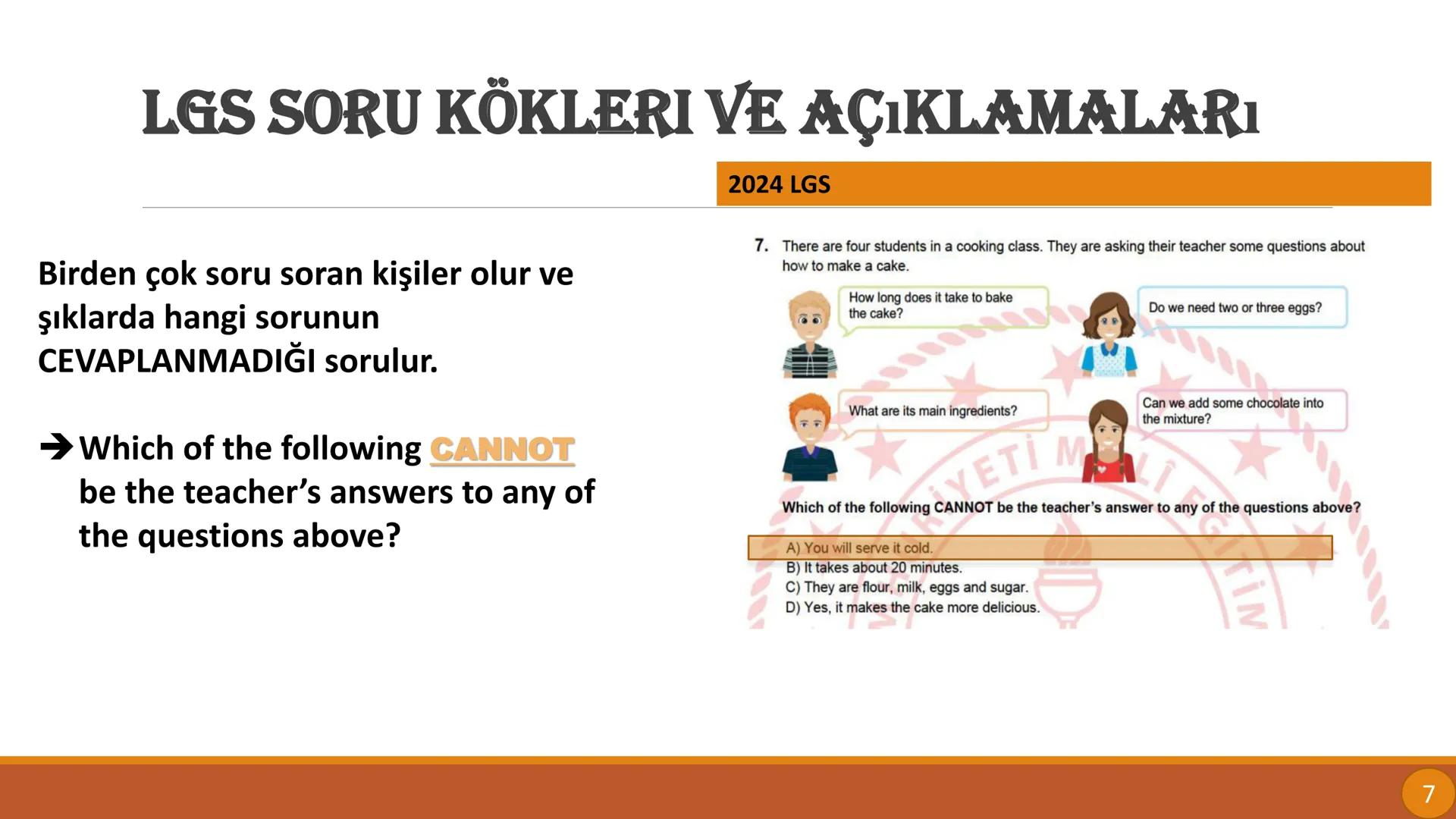 LGS SORU KÖKLERI VE AÇıKLAMALARı

2024 LGS

Birden çok soru soran kişiler olur ve şıklarda hangi sorunun CEVAPLANMADIĞI sorulur.

➔ Which of the following CANNOT be the teacher's answers to any of the questions above?

7. There are four students in a cooking class. They are asking their teacher some questions about how to make a cake.

How long does it take to bake the cake?

Do we need two or three eggs?

What are its main ingredients?

Can we add some chocolate into the mixture?

Which of the following CANNOT be the teacher's answer to any of the questions above?

A) You will serve it cold.
B) It takes about 20 minutes.
C) They are flour, milk, eggs and sugar.
D) Yes, it makes the cake more delicious.

7